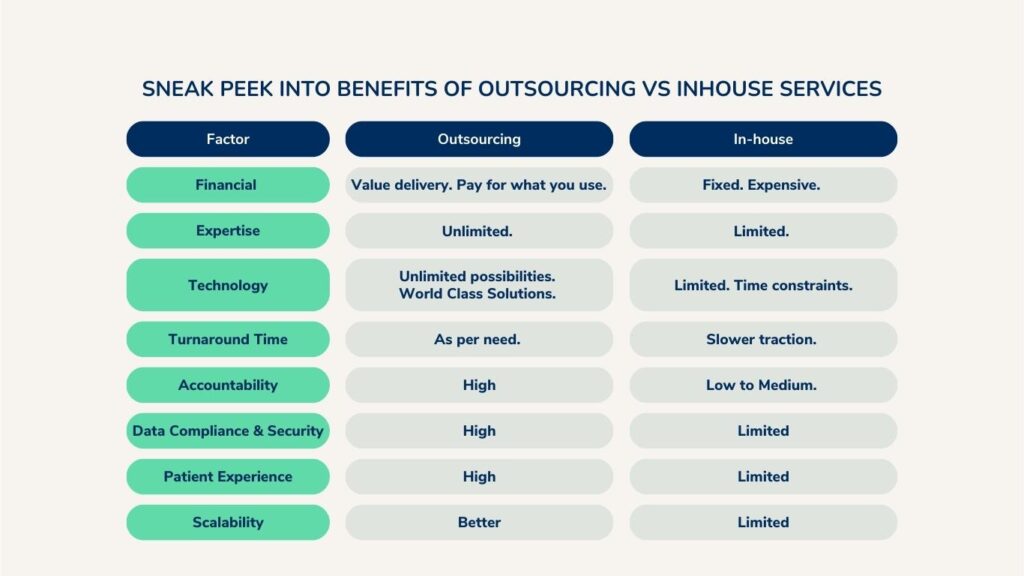 SNEAK PEEK INTO BENEFITS OF OUTSOURCING VS INHOUSE SERVICES

| Factor | Outsourcing | In-house |
|---|---|---|
| Financial | Value delivery. Pay for what you use. | Fixed. Expensive. |
| Expertise | Unlimited. | Limited. |
| Technology | Unlimited possibilities. World Class Solutions. | Limited. Time constraints. |
| Turnaround Time | As per need. | Slower traction. |
| Accountability | High | Low to Medium. |
| Data Compliance & Security | High | Limited |
| Patient Experience | High | Limited |
| Scalability | Better | Limited |